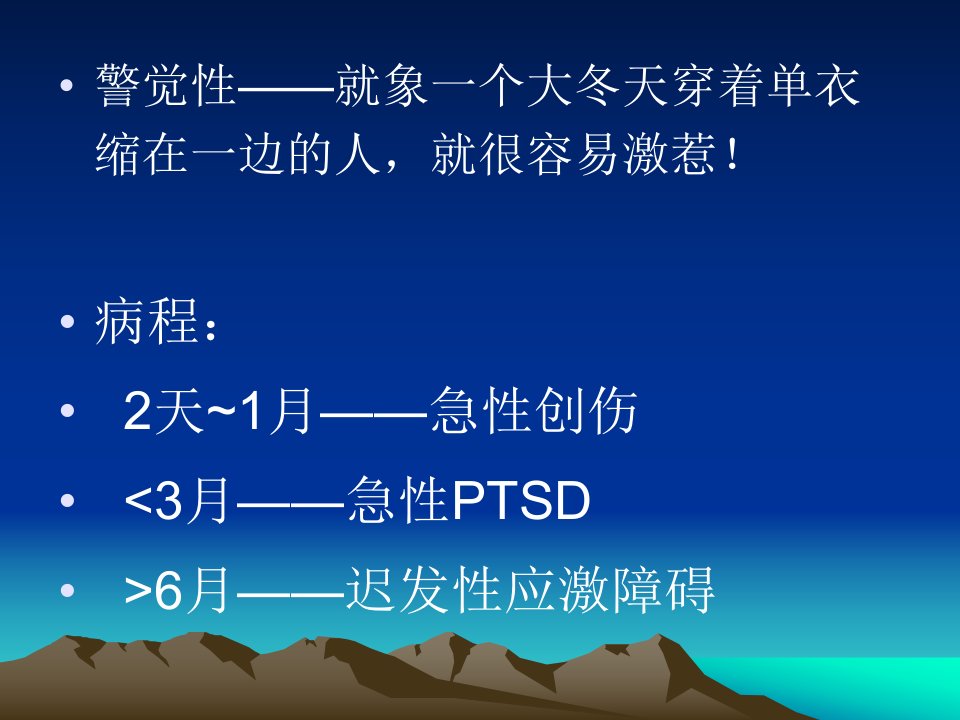 • 警觉性——就象一个大冬天穿着单衣缩在一边的人，就很容易激惹！

• 病程：

• 2天~1月——急性创伤

• <3月——急性PTSD

• >6月——迟发性应激障碍